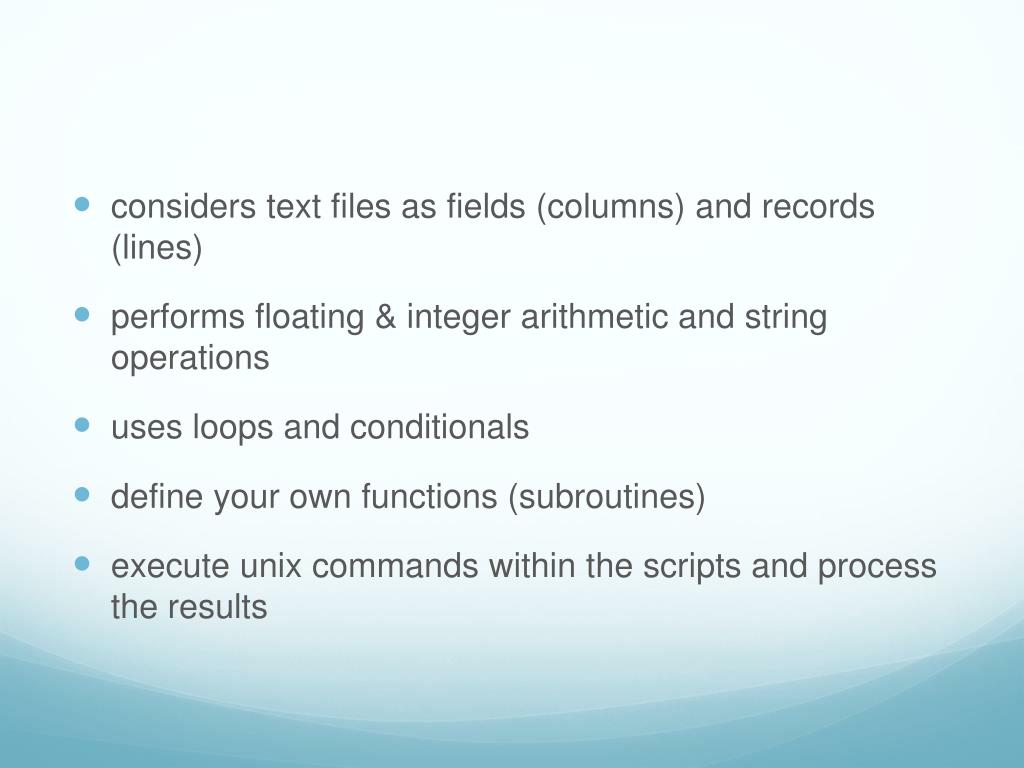 - considers text files as fields (columns) and records (lines)
- performs floating & integer arithmetic and string operations
- uses loops and conditionals
- define your own functions (subroutines)
- execute unix commands within the scripts and process the results